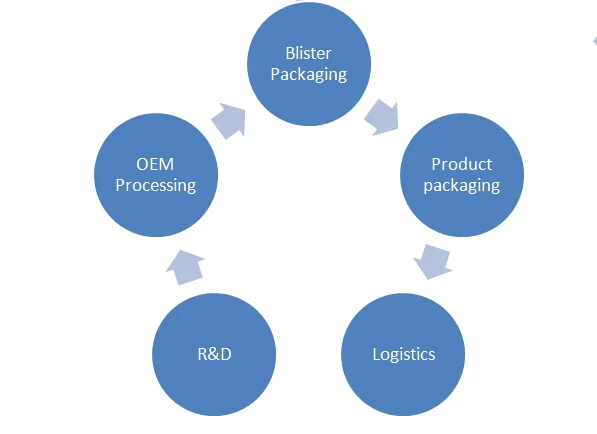 Blister Packaging

Product packaging

Logistics

R&D

OEM Processing